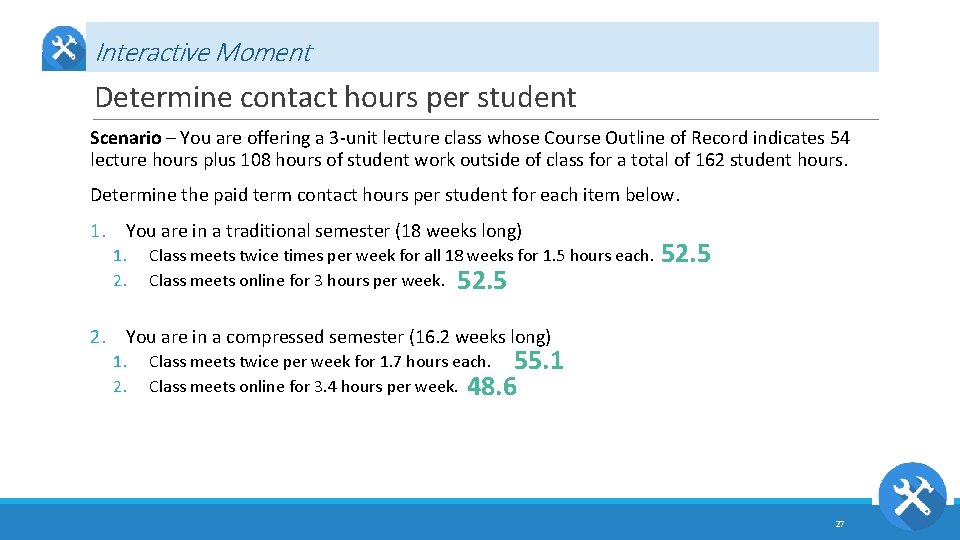 Interactive Moment

Determine contact hours per student

Scenario – You are offering a 3-unit lecture class whose Course Outline of Record indicates 54 lecture hours plus 108 hours of student work outside of class for a total of 162 student hours.

Determine the paid term contact hours per student for each item below.

1. You are in a traditional semester (18 weeks long)
   1. Class meets twice times per week for all 18 weeks for 1.5 hours each. 52.5
   2. Class meets online for 3 hours per week. 52.5

2. You are in a compressed semester (16.2 weeks long)
   1. Class meets twice per week for 1.7 hours each. 55.1
   2. Class meets online for 3.4 hours per week. 48.6

27